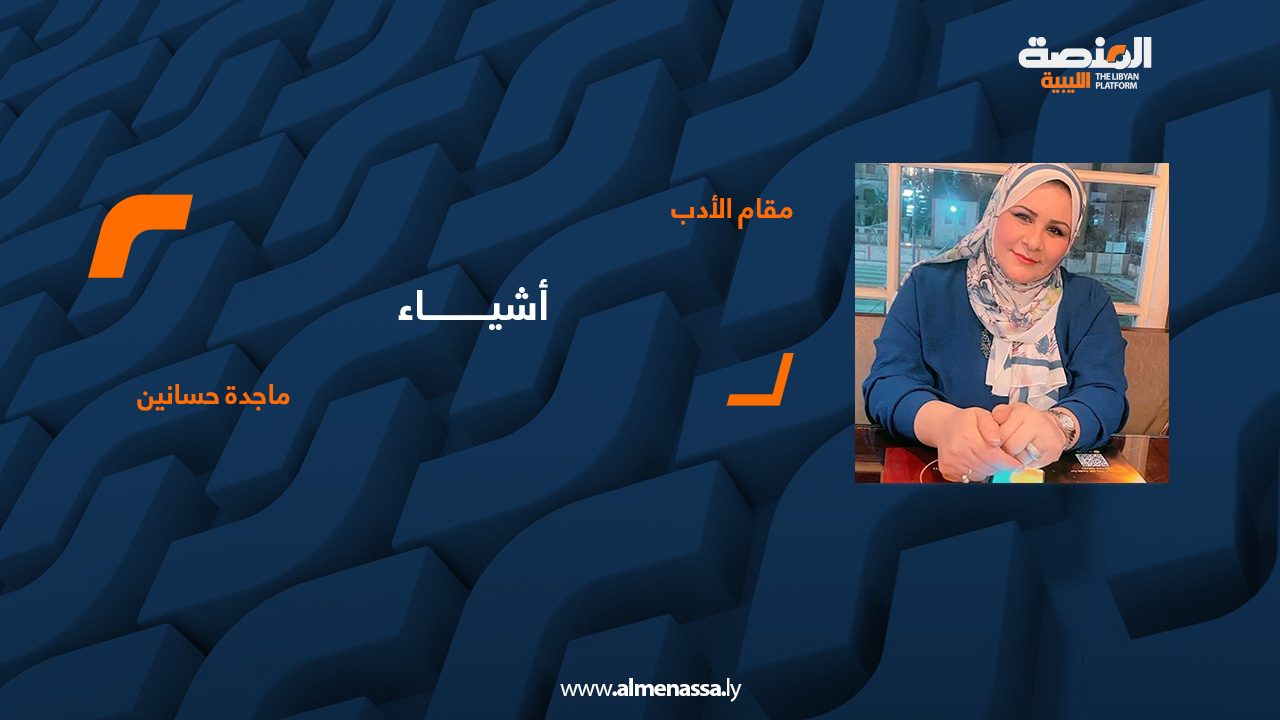 المنصة الليبية
THE LIBYAN PLATFORM

مقام الأدب

أشيـــــاء

ماجدة حسانين

www.almenassa.ly